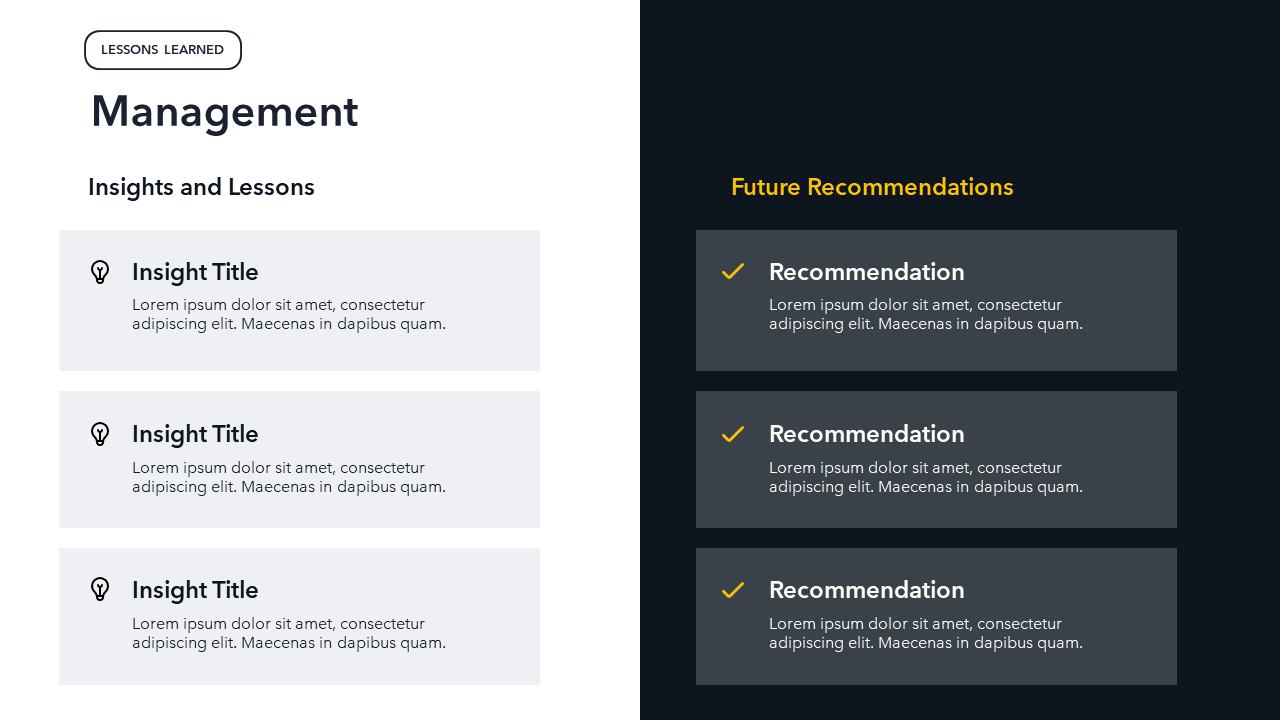 LESSONS LEARNED

Management

Insights and Lessons

Insight Title
Lorem ipsum dolor sit amet, consectetur adipiscing elit. Maecenas in dapibus quam.

Insight Title
Lorem ipsum dolor sit amet, consectetur adipiscing elit. Maecenas in dapibus quam.

Insight Title
Lorem ipsum dolor sit amet, consectetur adipiscing elit. Maecenas in dapibus quam.

Future Recommendations

Recommendation
Lorem ipsum dolor sit amet, consectetur adipiscing elit. Maecenas in dapibus quam.

Recommendation
Lorem ipsum dolor sit amet, consectetur adipiscing elit. Maecenas in dapibus quam.

Recommendation
Lorem ipsum dolor sit amet, consectetur adipiscing elit. Maecenas in dapibus quam.